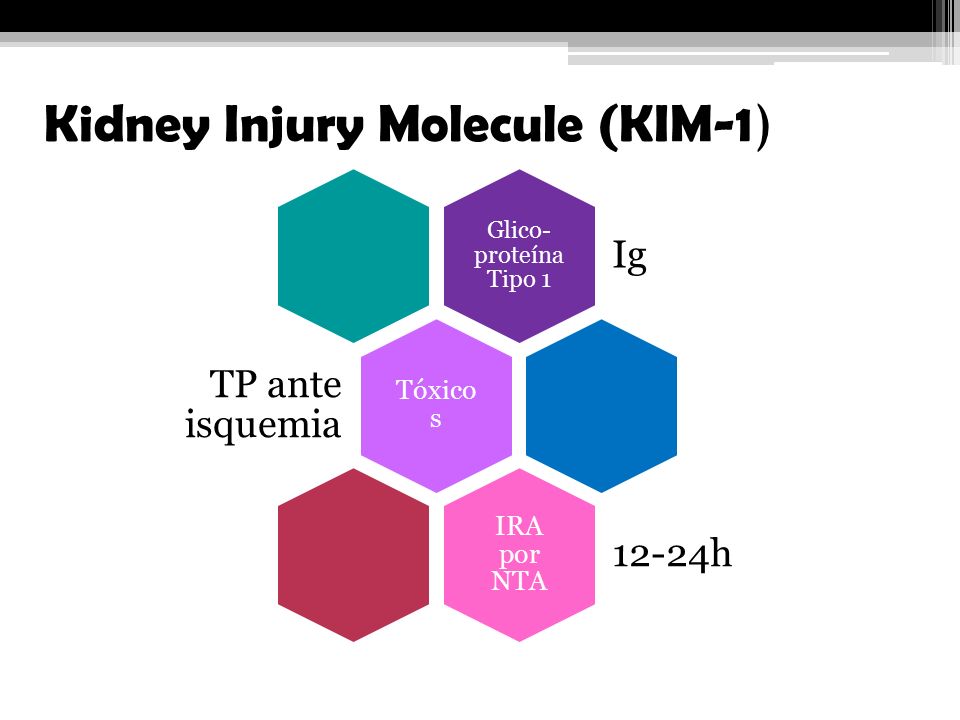 Kidney Injury Molecule (KIM-1)

Glico-proteína Tipo 1

Ig

TP ante isquemia

Tóxico s

IRA por NTA

12-24h